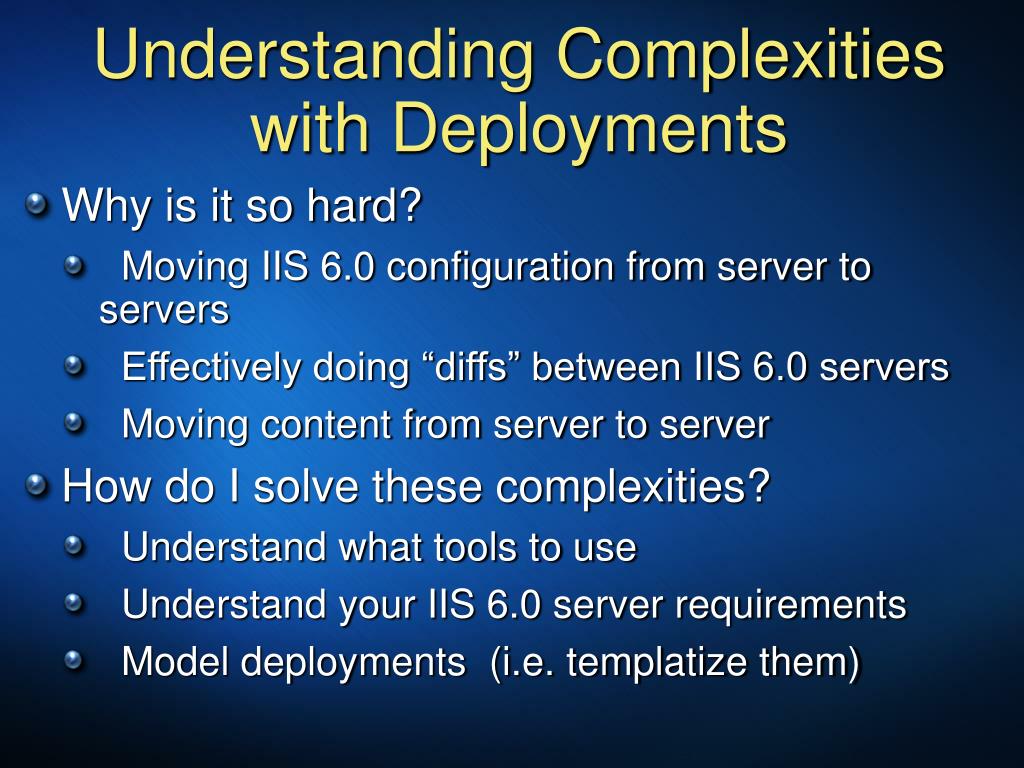 Understanding Complexities with Deployments

Why is it so hard?

Moving IIS 6.0 configuration from server to servers

Effectively doing “diffs” between IIS 6.0 servers

Moving content from server to server

How do I solve these complexities?

Understand what tools to use

Understand your IIS 6.0 server requirements

Model deployments  (i.e. templatize them)